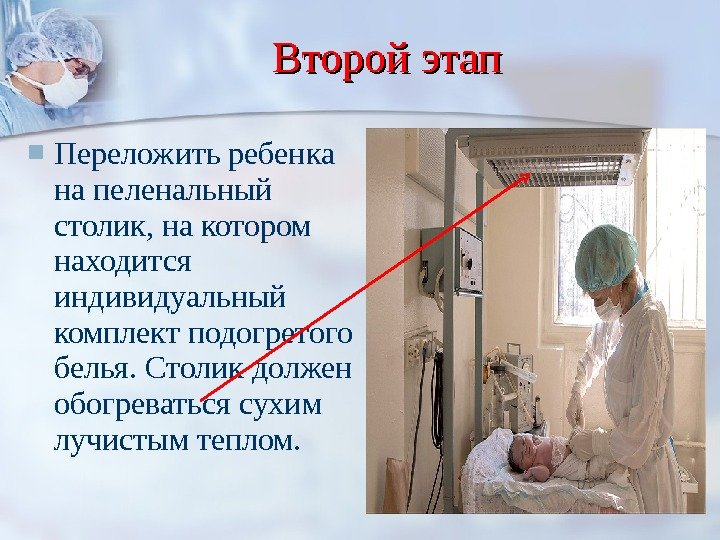 Второй этап

Переложить ребенка на пеленальный столик, на котором находится индивидуальный комплект подогретого белья. Столик должен обогреваться сухим лучистым теплом.